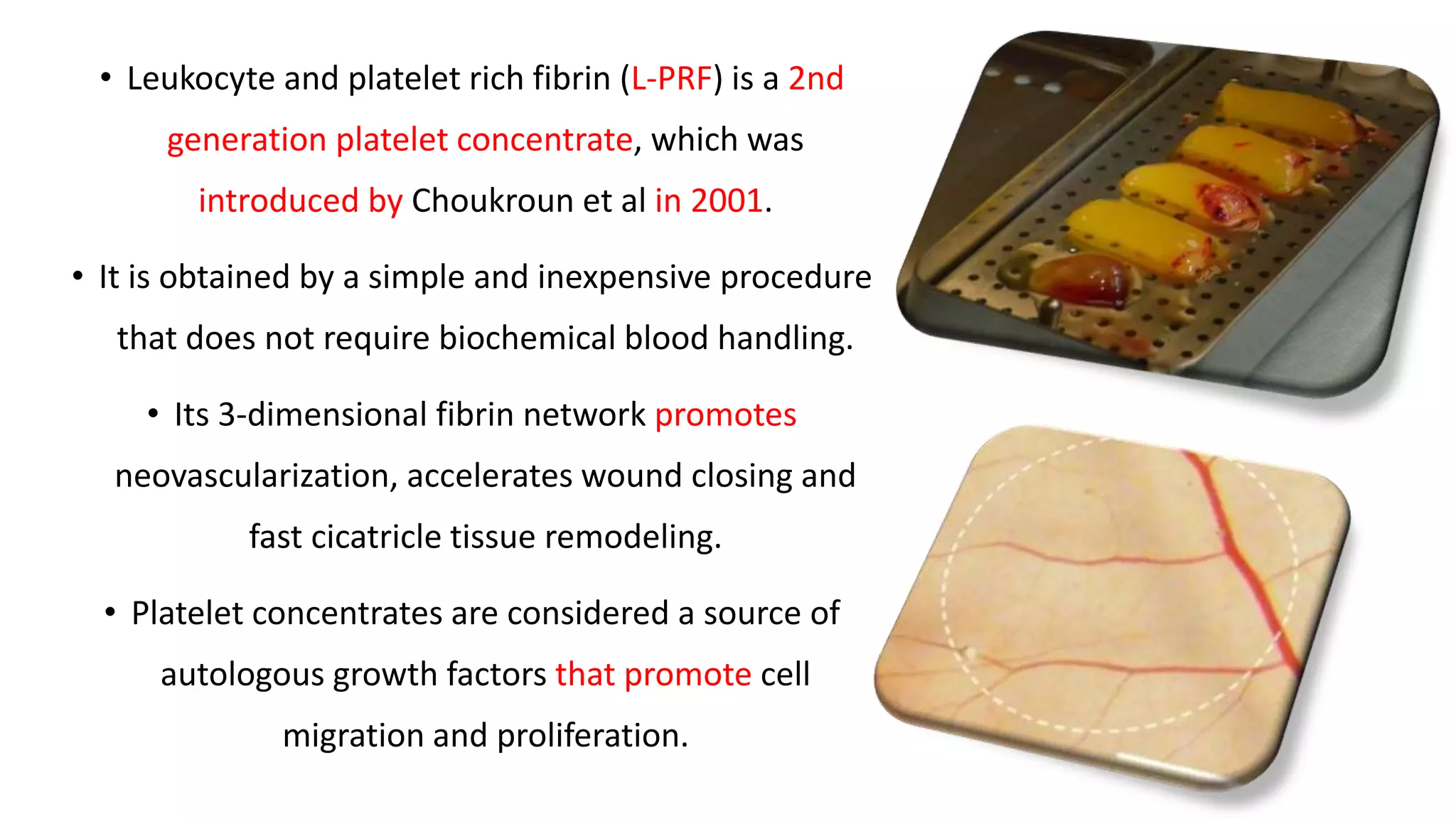 • Leukocyte and platelet rich fibrin (L-PRF) is a 2nd generation platelet concentrate, which was introduced by Choukroun et al in 2001.

• It is obtained by a simple and inexpensive procedure that does not require biochemical blood handling.

• Its 3-dimensional fibrin network promotes neovascularization, accelerates wound closing and fast cicatricle tissue remodeling.

• Platelet concentrates are considered a source of autologous growth factors that promote cell migration and proliferation.